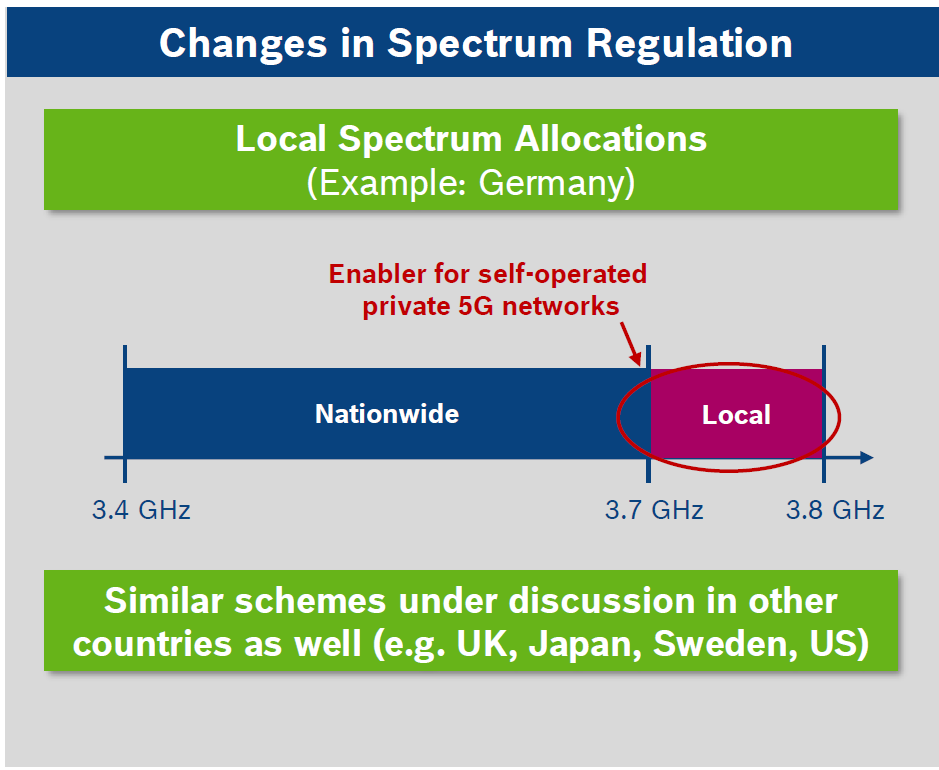 Changes in Spectrum Regulation

Local Spectrum Allocations
(Example: Germany)

Enabler for self-operated private 5G networks

Nationwide

Local

3.4 GHz

3.7 GHz

3.8 GHz

Similar schemes under discussion in other countries as well (e.g. UK, Japan, Sweden, US)